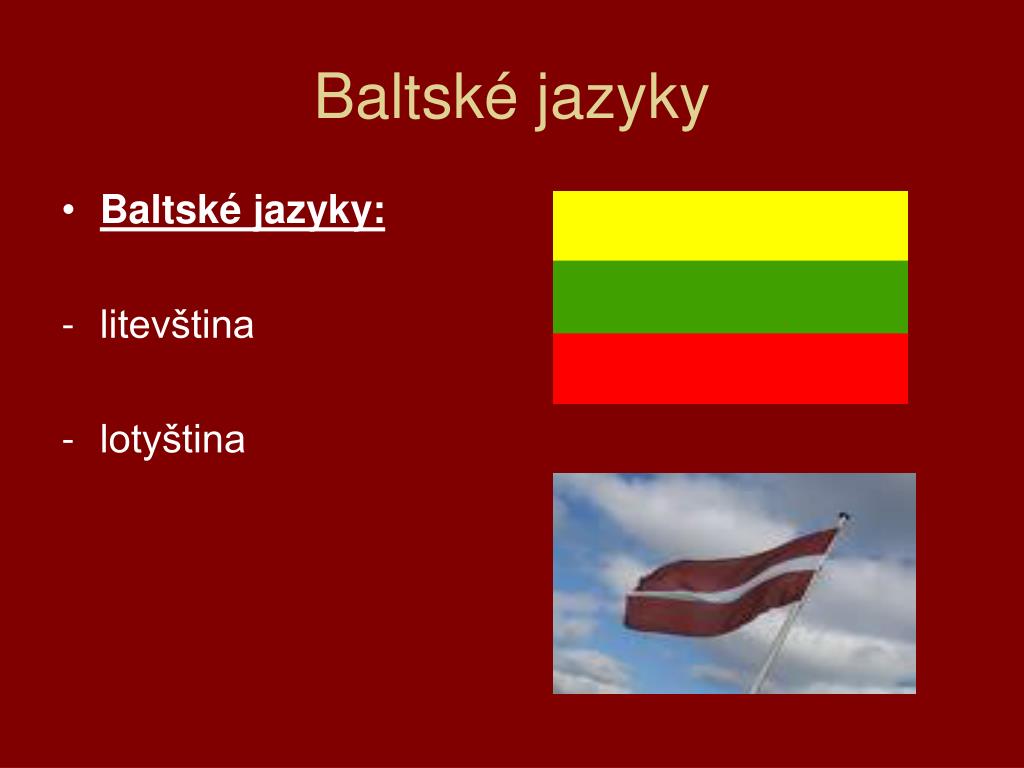 Baltské jazyky

• Baltské jazyky:

- litevština

- lotyština